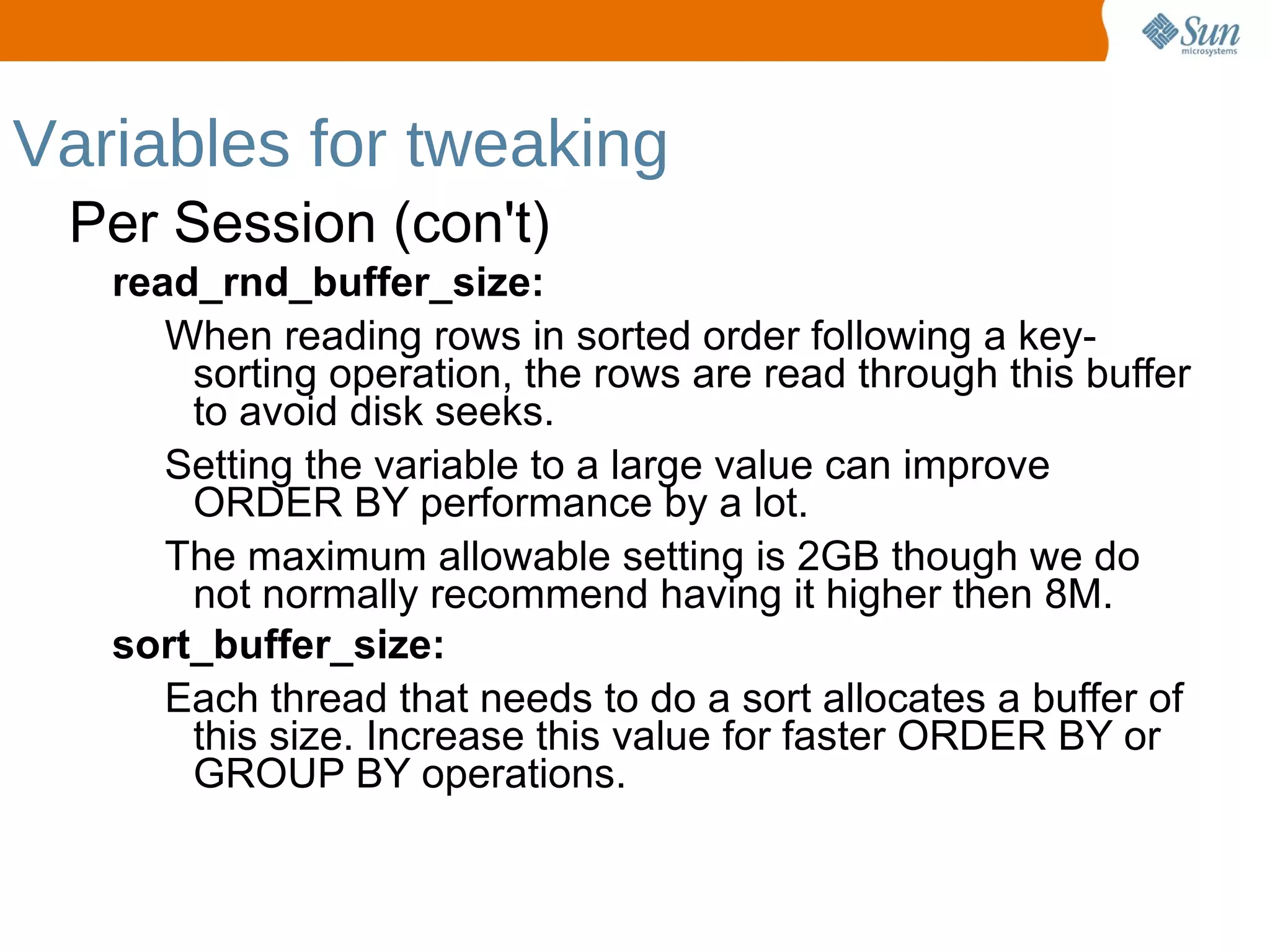 Sun microsystems

Variables for tweaking

Per Session (con't)

read_rnd_buffer_size:

When reading rows in sorted order following a key-sorting operation, the rows are read through this buffer to avoid disk seeks.

Setting the variable to a large value can improve ORDER BY performance by a lot.

The maximum allowable setting is 2GB though we do not normally recommend having it higher then 8M.

sort_buffer_size:

Each thread that needs to do a sort allocates a buffer of this size. Increase this value for faster ORDER BY or GROUP BY operations.